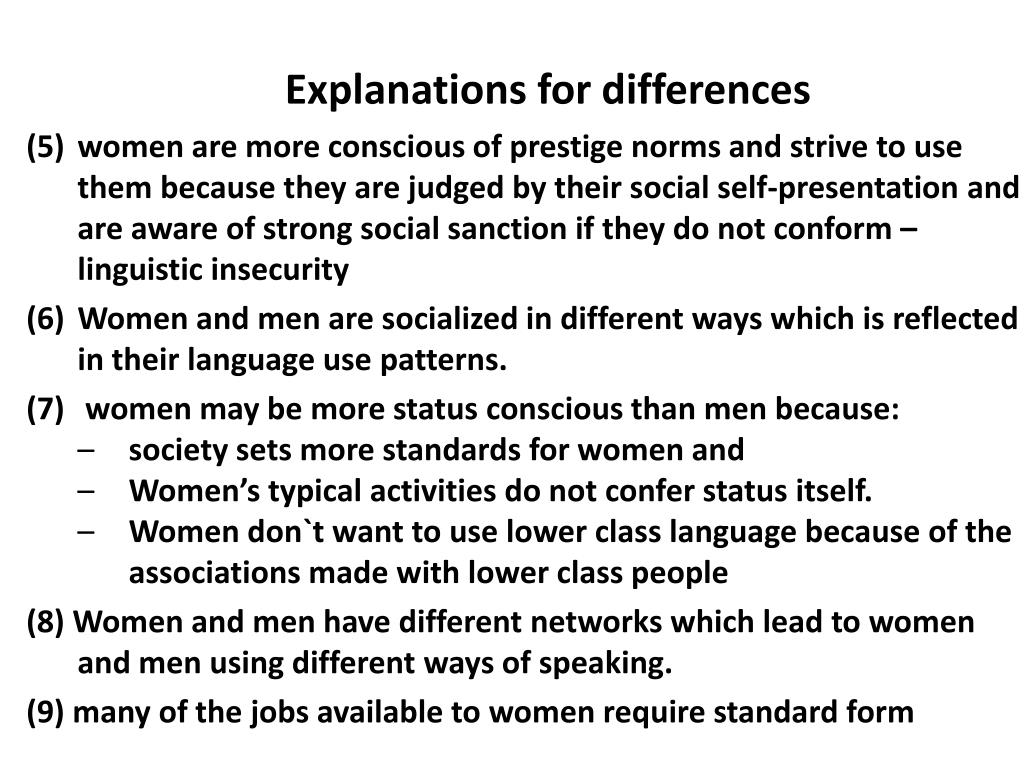 Explanations for differences

(5) women are more conscious of prestige norms and strive to use them because they are judged by their social self-presentation and are aware of strong social sanction if they do not conform – linguistic insecurity

(6) Women and men are socialized in different ways which is reflected in their language use patterns.

(7) women may be more status conscious than men because:
– society sets more standards for women and
– Women’s typical activities do not confer status itself.
– Women don`t want to use lower class language because of the associations made with lower class people

(8) Women and men have different networks which lead to women and men using different ways of speaking.

(9) many of the jobs available to women require standard form